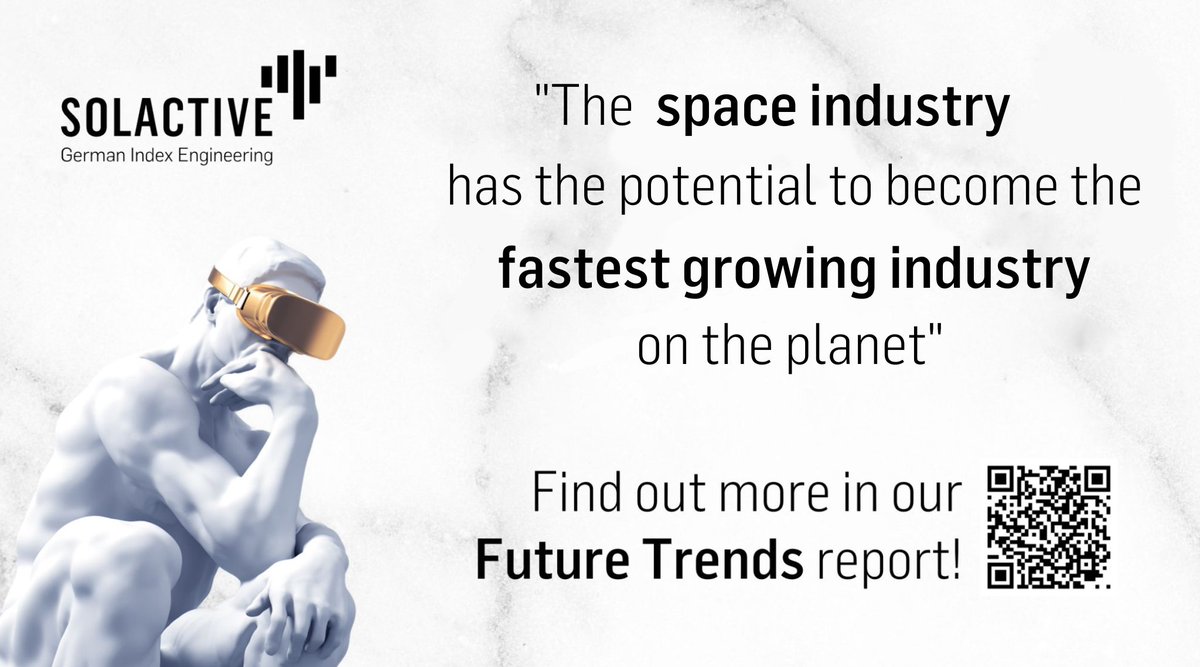 SOLACTIVE
German Index Engineering

"The space industry has the potential to become the fastest growing industry on the planet"

Find out more in our Future Trends report!